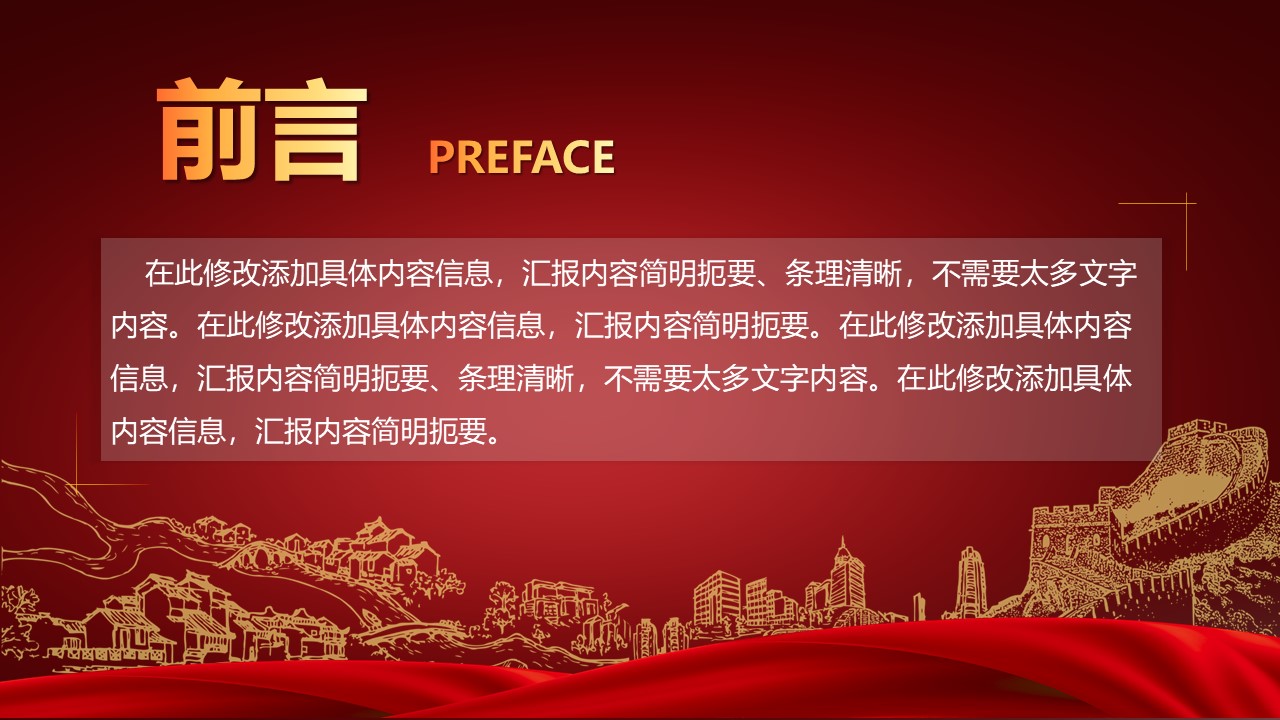 前言 PREFACE

在此修改添加具体内容信息，汇报内容简明扼要、条理清晰，不需要太多文字内容。在此修改添加具体内容信息，汇报内容简明扼要。在此修改添加具体内容信息，汇报内容简明扼要、条理清晰，不需要太多文字内容。在此修改添加具体内容信息，汇报内容简明扼要。